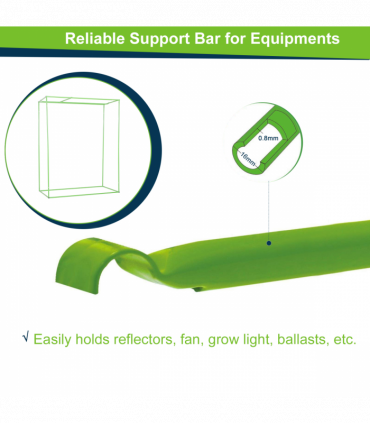 Reliable Support Bar for Equipments

0.8mm

16mm

√ Easily holds reflectors, fan, grow light, ballasts, etc.